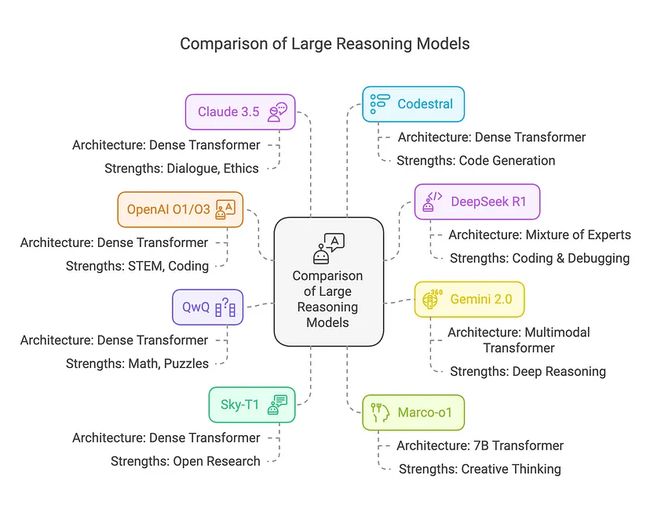 Comparison of Large Reasoning Models

Claude 3.5

Architecture: Dense Transformer

Strengths: Dialogue, Ethics

OpenAI O1/O3

Architecture: Dense Transformer

Strengths: STEM, Coding

QwQ

Architecture: Dense Transformer

Strengths: Math, Puzzles

Sky-T1

Architecture: Dense Transformer

Strengths: Open Research

Comparison of Large Reasoning Models

Codestral

Architecture: Dense Transformer

Strengths: Code Generation

DeepSeek R1

Architecture: Mixture of Experts

Strengths: Coding & Debugging

Gemini 2.0

Architecture: Multimodal Transformer

Strengths: Deep Reasoning

Marco-o1

Architecture: 7B Transformer

Strengths: Creative Thinking